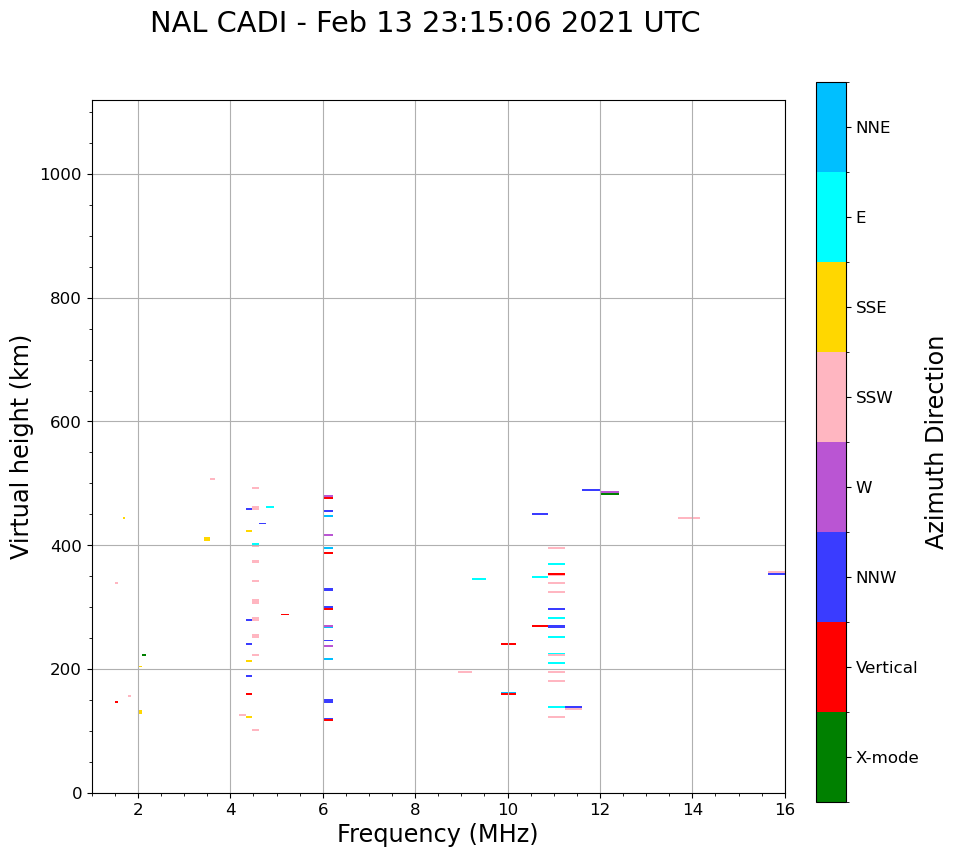 NAL CADI - Feb 13 23:15:06 2021 UTC

Virtual height (km)

1000
800
600
400
200
0

2
4
6
8
10
12
14
16

Frequency (MHz)

NNE
E
SSE
SSW
W
NNW
Vertical
X-mode

Azimuth Direction